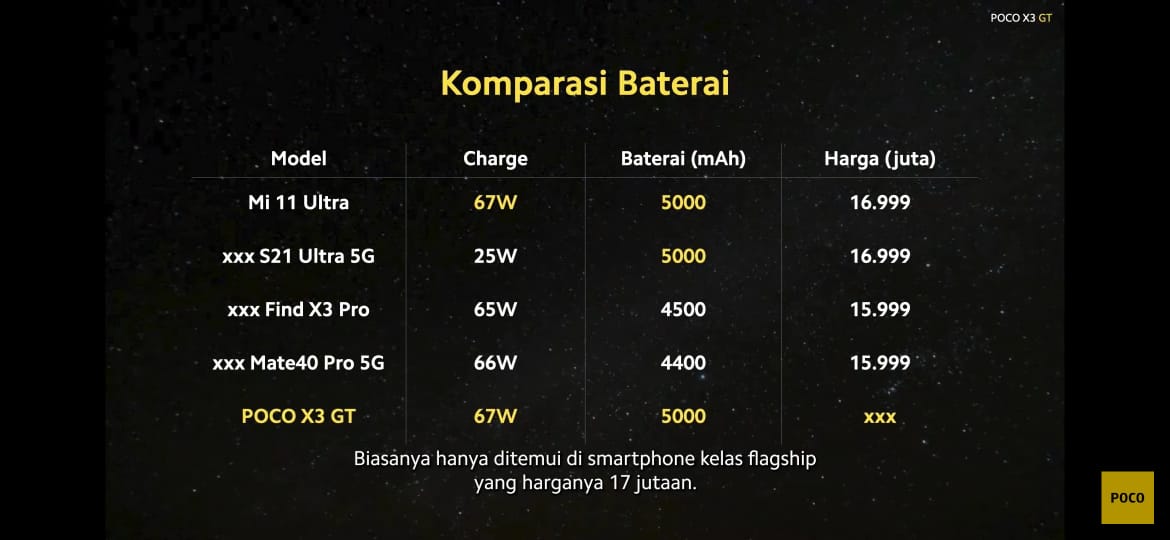 POCO X3 GT

Komparasi Baterai

| Model | Charge | Baterai (mAh) | Harga (juta) |
|---|---|---|---|
| Mi 11 Ultra | 67W | 5000 | 16.999 |
| xxx S21 Ultra 5G | 25W | 5000 | 16.999 |
| xxx Find X3 Pro | 65W | 4500 | 15.999 |
| xxx Mate40 Pro 5G | 66W | 4400 | 15.999 |
| POCO X3 GT | 67W | 5000 | xxx |

Biasanya hanya ditemui di smartphone kelas flagship yang harganya 17 jutaan.

POCO